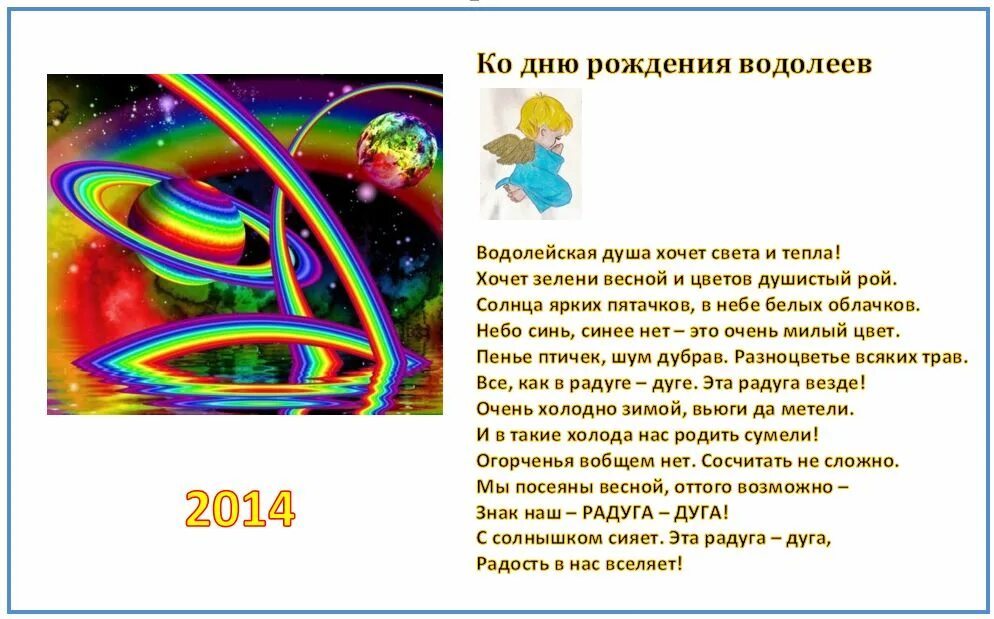 Ко дню рождения водолеев

Водолейская душа хочет света и тепла!
Хочет зелени весной и цветов душистый рой.
Солнца ярких пятачков, в небе белых облачков.
Небо синь, синее нет – это очень милый цвет.
Пенье птичек, шум дубрав. Разноцветье всяких трав.
Все, как в радуге – дуге. Эта радуга везде!
Очень холодно зимой, вьюги да метели.
И в такие холода нас родить сумели!
Огорченья вобщем нет. Сосчитать не сложно.
Мы посеяны весной, оттого возможно –
Знак наш – РАДУГА – ДУГА!
С солнышком сияет. Эта радуга – дуга,
Радость в нас вселяет!

2014